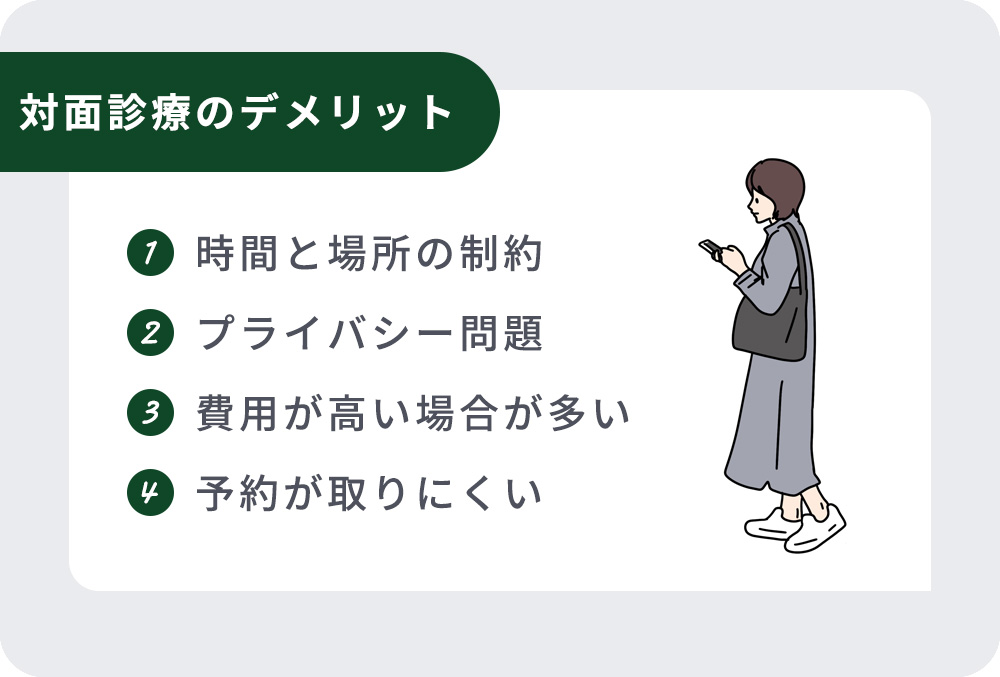 対面診療のデメリット

1 時間と場所の制約

2 プライバシー問題

3 費用が高い場合が多い

4 予約が取りにくい